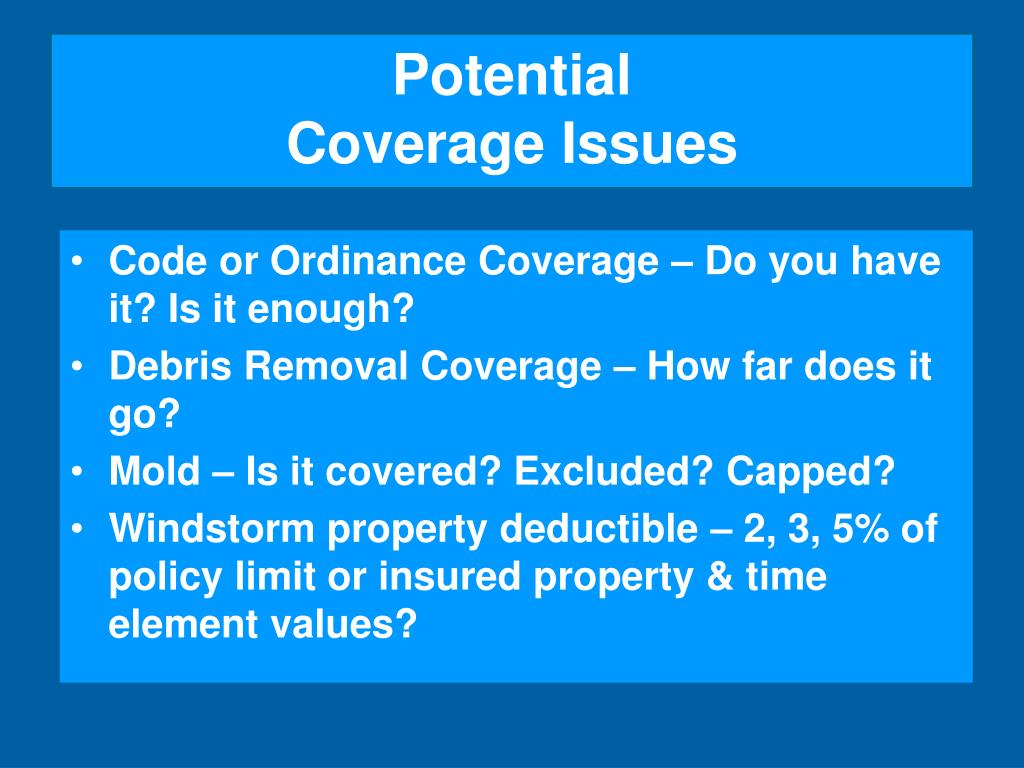 Potential
Coverage Issues

• Code or Ordinance Coverage – Do you have it? Is it enough?
• Debris Removal Coverage – How far does it go?
• Mold – Is it covered? Excluded? Capped?
• Windstorm property deductible – 2, 3, 5% of policy limit or insured property & time element values?